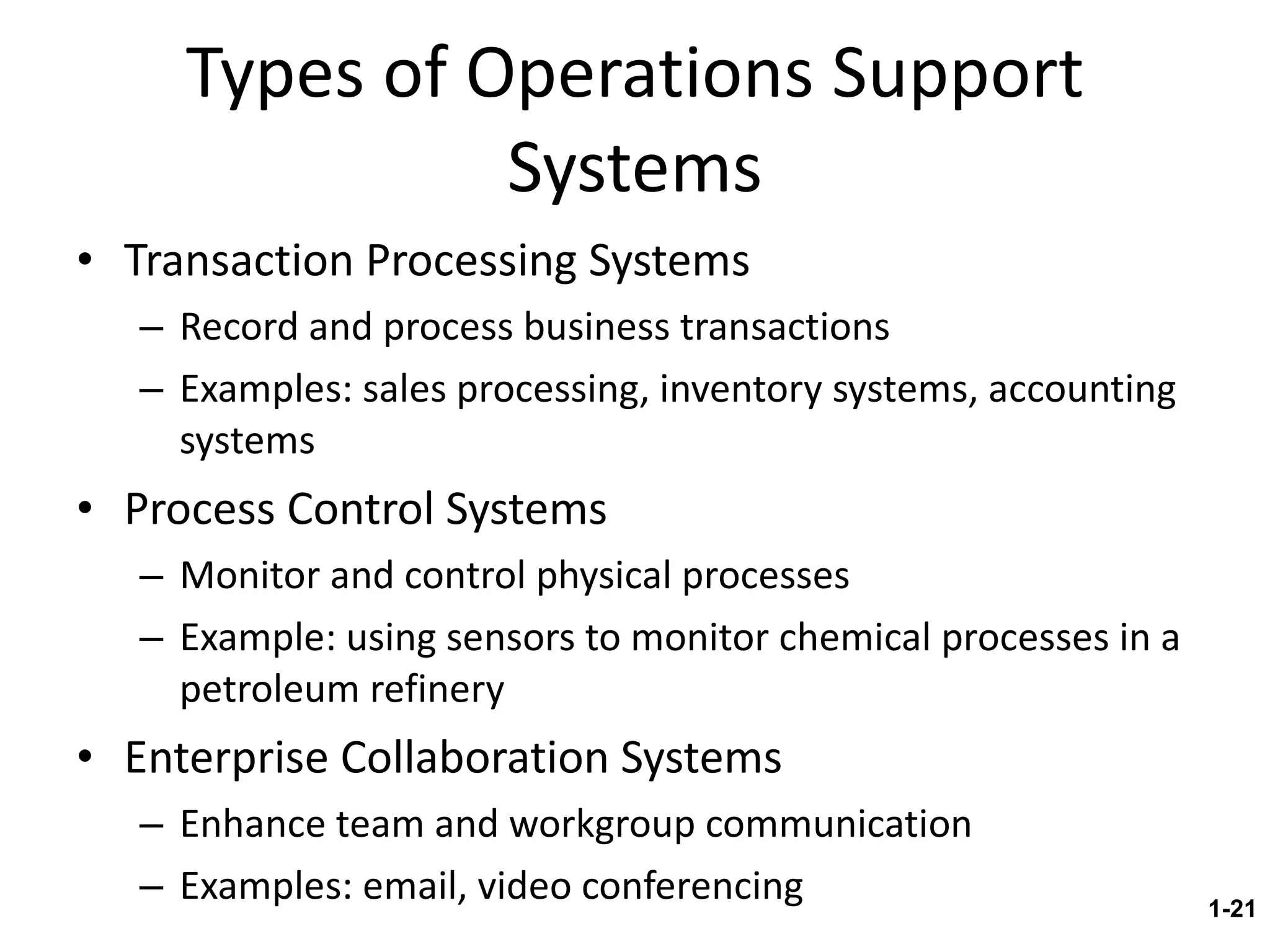 Types of Operations Support Systems

• Transaction Processing Systems
  – Record and process business transactions
  – Examples: sales processing, inventory systems, accounting systems
• Process Control Systems
  – Monitor and control physical processes
  – Example: using sensors to monitor chemical processes in a petroleum refinery
• Enterprise Collaboration Systems
  – Enhance team and workgroup communication
  – Examples: email, video conferencing

1-21